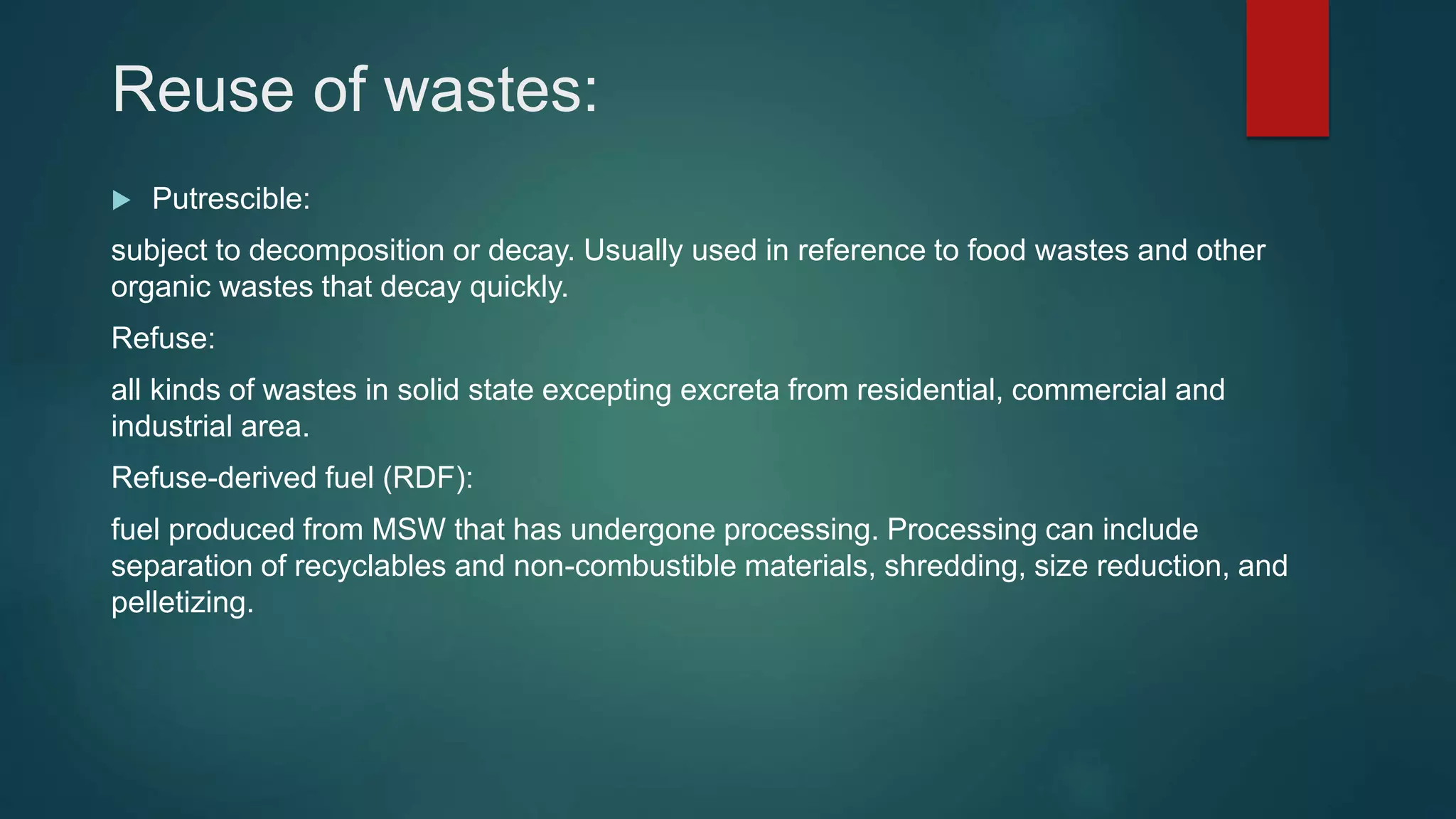 Reuse of wastes:

Putrescible:

subject to decomposition or decay. Usually used in reference to food wastes and other organic wastes that decay quickly.

Refuse:

all kinds of wastes in solid state excepting excreta from residential, commercial and industrial area.

Refuse-derived fuel (RDF):

fuel produced from MSW that has undergone processing. Processing can include separation of recyclables and non-combustible materials, shredding, size reduction, and pelletizing.